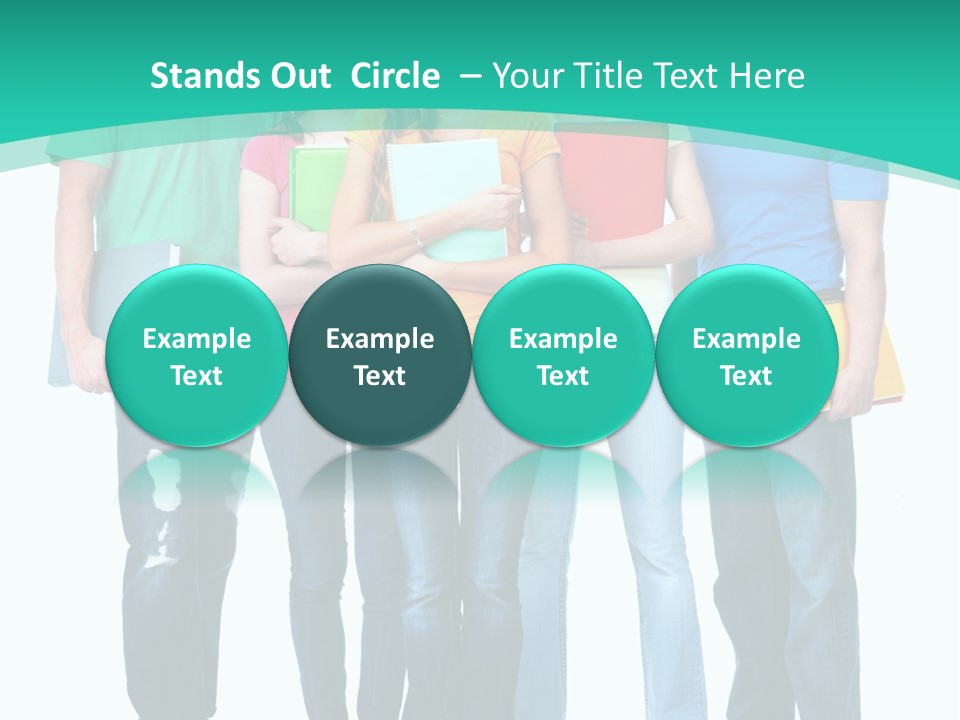 Stands Out Circle – Your Title Text Here

Example Text

Example Text

Example Text

Example Text